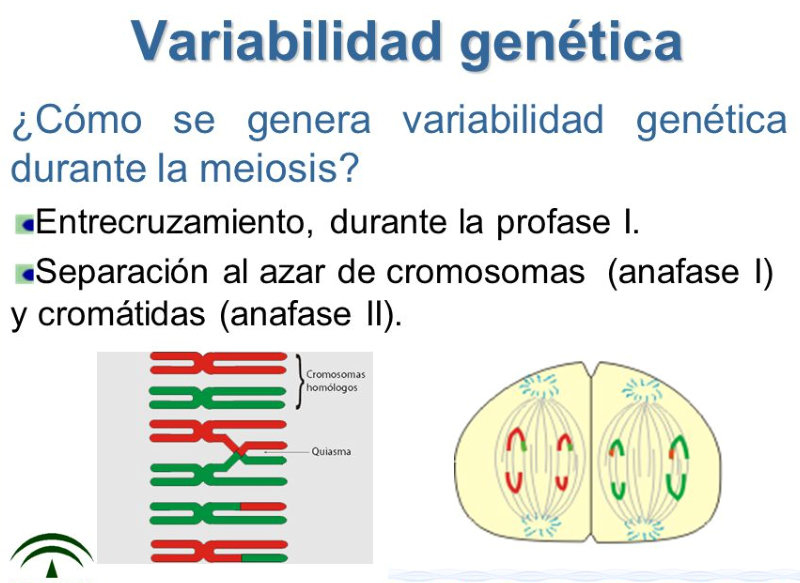 Variabilidad genética

¿Cómo se genera variabilidad genética durante la meiosis?

Entrecruzamiento, durante la profase I.

Separación al azar de cromosomas (anafase I) y cromátidas (anafase II).

Cromosomas homólogos

Quiasma